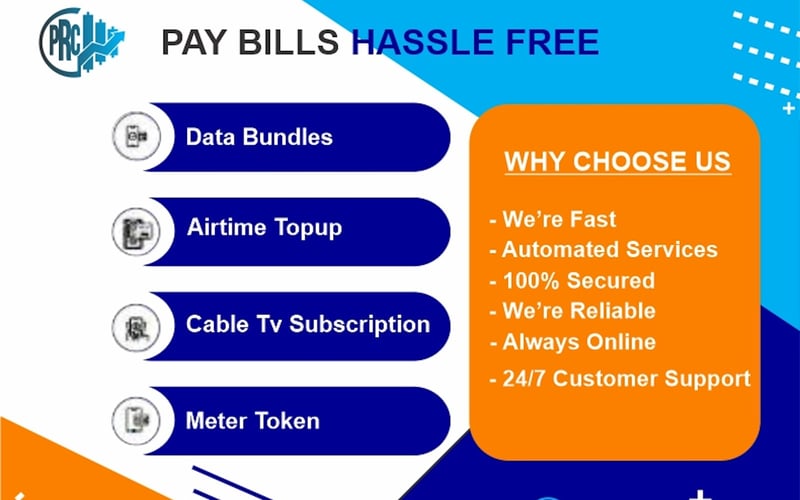 PRC

PAY BILLS HASSLE FREE

Data Bundles

Airtime Topup

Cable Tv Subscription

Meter Token

WHY CHOOSE US

- We're Fast
- Automated Services
- 100% Secured
- We're Reliable
- Always Online
- 24/7 Customer Support